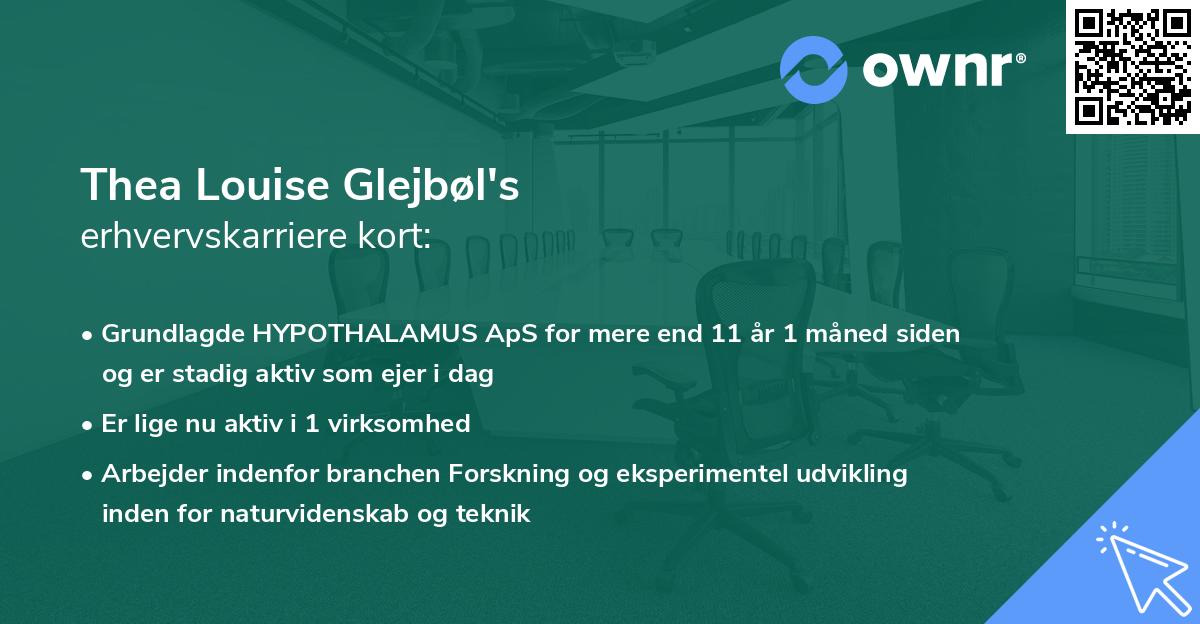 ownr®

Thea Louise Glejbøl's
erhvervskarriere kort:

• Grundlagde HYPOTHALAMUS ApS for mere end 11 år 1 måned siden og er stadig aktiv som ejer i dag

• Er lige nu aktiv i 1 virksomhed

• Arbejder indenfor branchen Forskning og eksperimentel udvikling inden for naturvidenskab og teknik